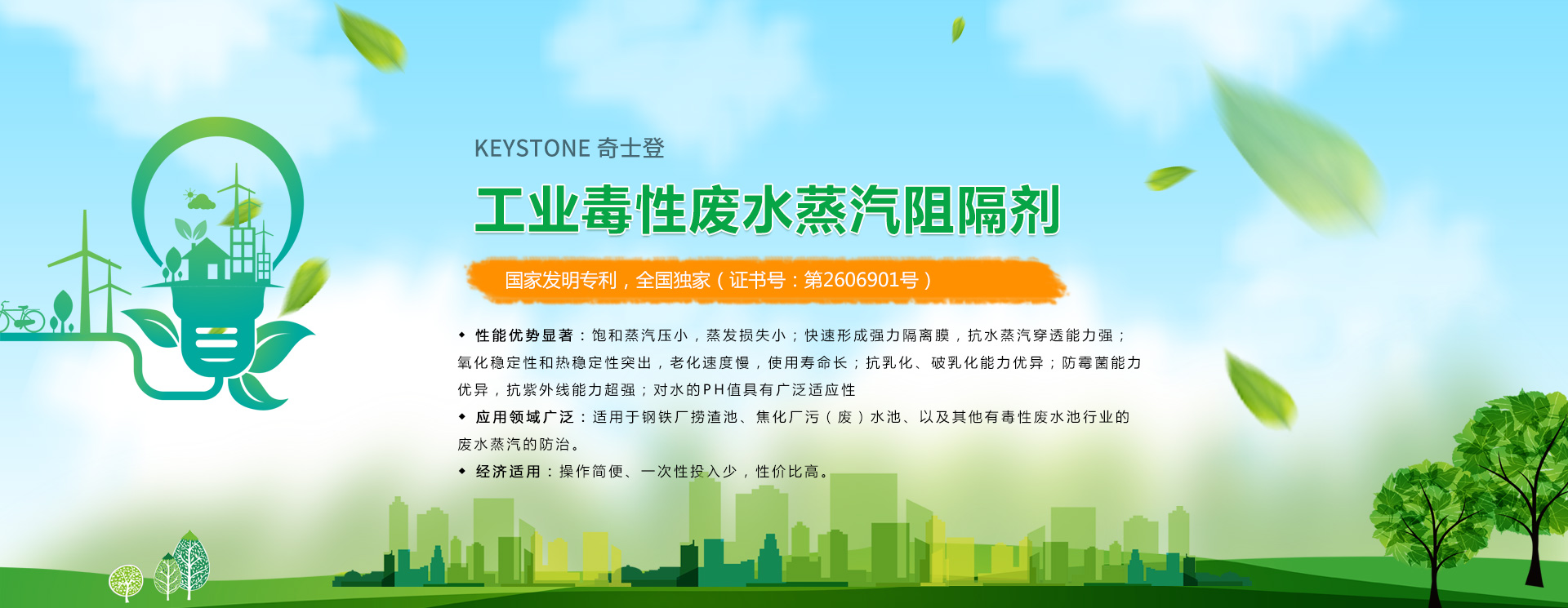 KEYSTONE 奇士登

工业毒性废水蒸汽阻隔剂

国家发明专利，全国独家（证书号：第2606901号）

◆ 性能优势显著：饱和蒸汽压小，蒸发损失小；快速形成强力隔离膜，抗水蒸汽穿透能力强；氧化稳定性和热稳定性突出，老化速度慢，使用寿命长；抗乳化、破乳化能力优异；防霉菌能力优异，抗紫外线能力超强；对水的PH值具有广泛适应性

◆ 应用领域广泛：适用于钢铁厂捞渣池、焦化厂污（废）水池、以及其他有毒性废水池行业的废水蒸汽的防治。

◆ 经济适用：操作简便、一次性投入少，性价比高。